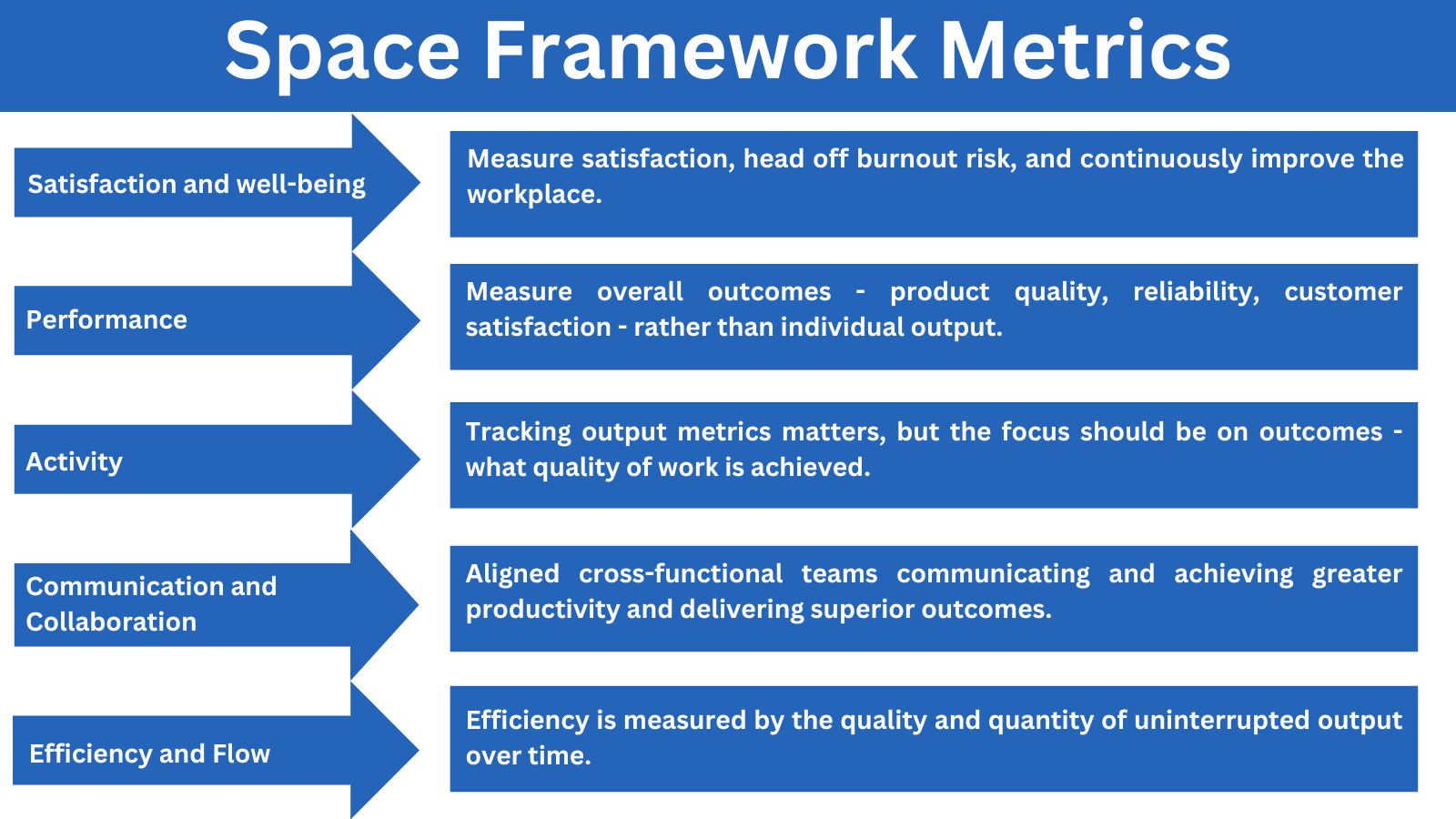 Space Framework Metrics

Satisfaction and well-being

Measure satisfaction, head off burnout risk, and continuously improve the workplace.

Performance

Measure overall outcomes - product quality, reliability, customer satisfaction - rather than individual output.

Activity

Tracking output metrics matters, but the focus should be on outcomes - what quality of work is achieved.

Communication and Collaboration

Aligned cross-functional teams communicating and achieving greater productivity and delivering superior outcomes.

Efficiency and Flow

Efficiency is measured by the quality and quantity of uninterrupted output over time.